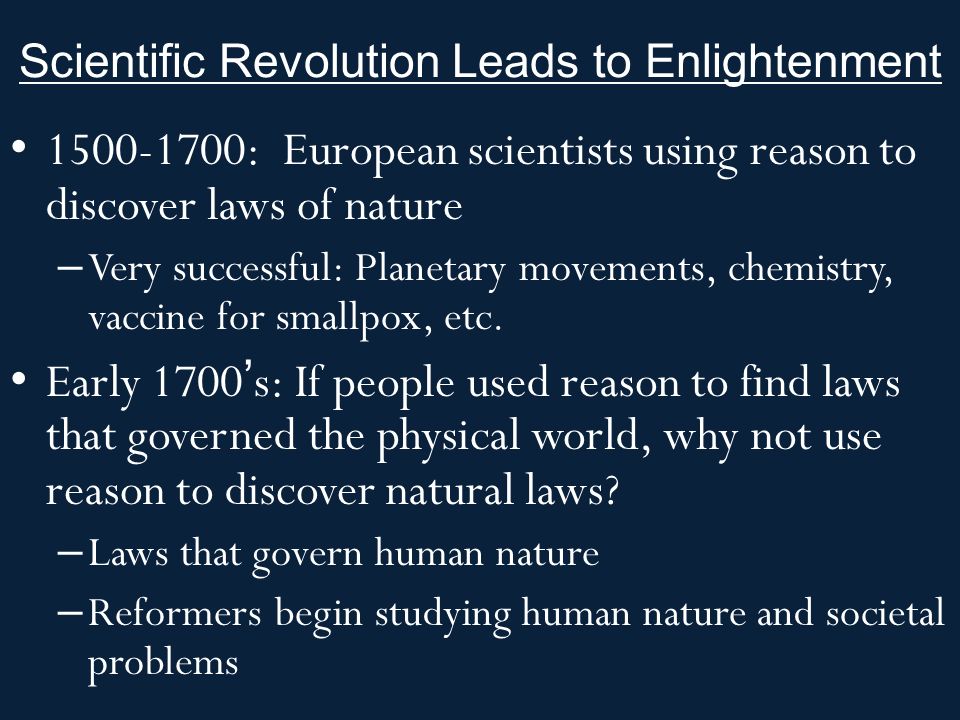 Scientific Revolution Leads to Enlightenment

• 1500-1700: European scientists using reason to discover laws of nature

– Very successful: Planetary movements, chemistry, vaccine for smallpox, etc.

• Early 1700's: If people used reason to find laws that governed the physical world, why not use reason to discover natural laws?

– Laws that govern human nature

– Reformers begin studying human nature and societal problems